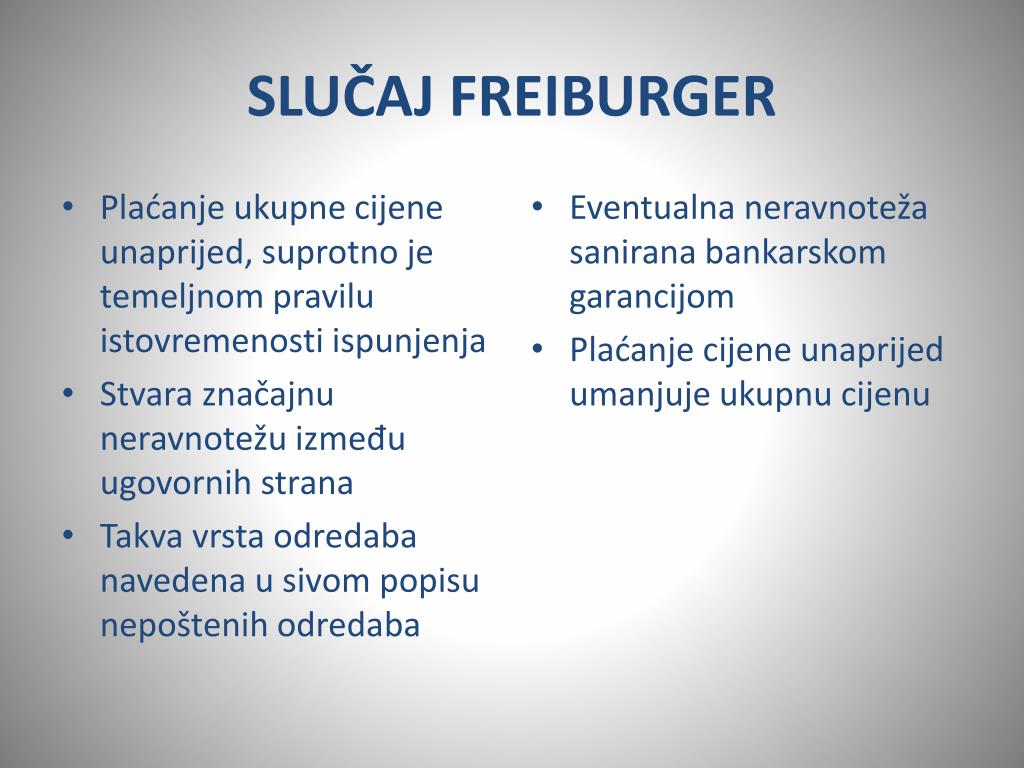 SLUČAJ FREIBURGER

• Plaćanje ukupne cijene unaprijed, suprotno je temeljnom pravilu istovremenosti ispunjenja
• Stvara značajnu neravnotežu između ugovornih strana
• Takva vrsta odredaba navedena u sivom popisu nepoštenih odredaba

• Eventualna neravnoteža sanirana bankarskom garancijom
• Plaćanje cijene unaprijed umanjuje ukupnu cijenu